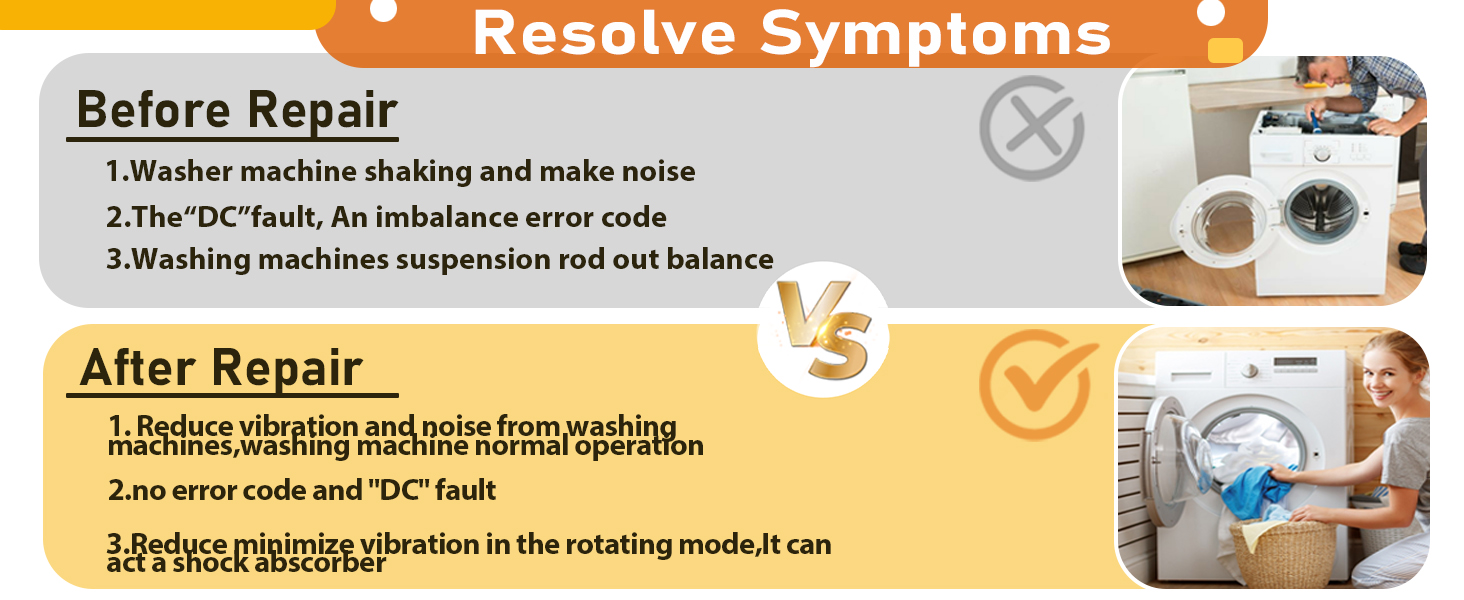 Resolve Symptoms

Before Repair

1.Washer machine shaking and make noise

2.The“DC”fault, An imbalance error code

3.Washing machines suspension rod out balance

VS

After Repair

1. Reduce vibration and noise from washing machines,washing machine normal operation

2.no error code and "DC" fault

3.Reduce minimize vibration in the rotating mode,It can act a shock abscorber